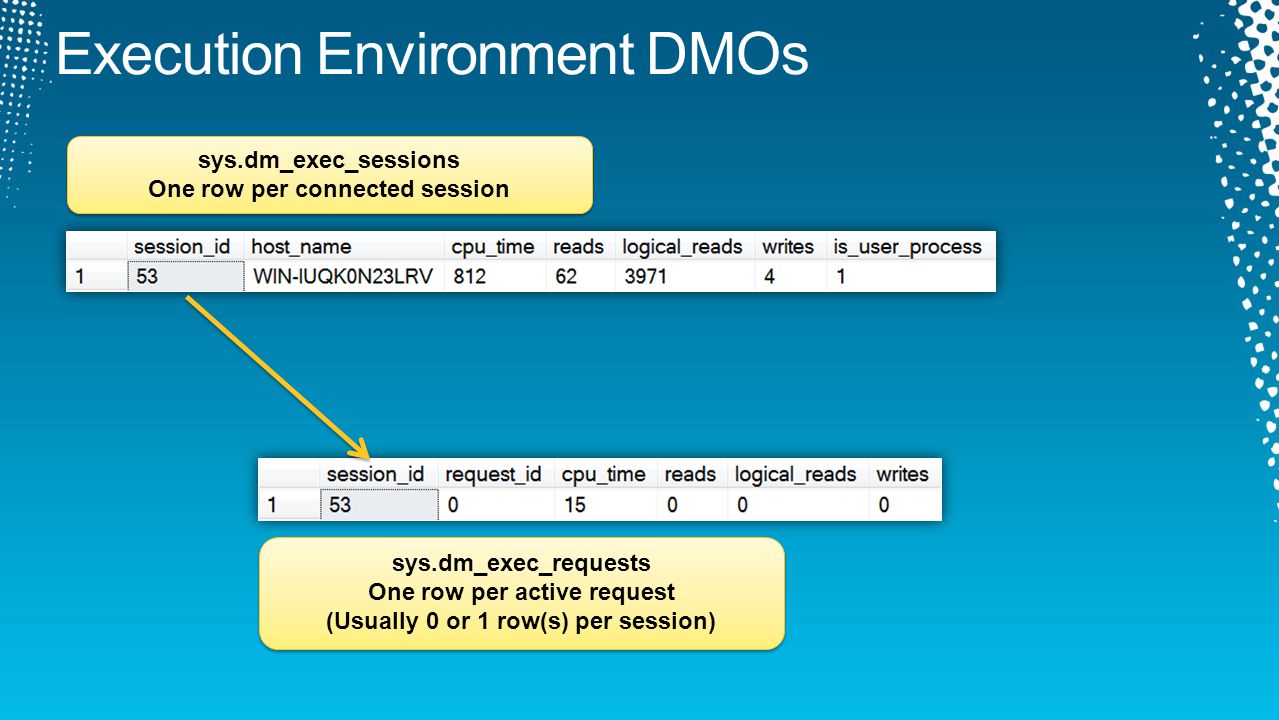 Execution Environment DMOs

sys.dm_exec_sessions
One row per connected session

| | session_id | host_name | cpu_time | reads | logical_reads | writes | is_user_process |
|---|---|---|---|---|---|---|---|
| 1 | 53 | WIN-IUQK0N23LRV | 812 | 62 | 3971 | 4 | 1 |

| | session_id | request_id | cpu_time | reads | logical_reads | writes |
|---|---|---|---|---|---|---|
| 1 | 53 | 0 | 15 | 0 | 0 | 0 |

sys.dm_exec_requests
One row per active request
(Usually 0 or 1 row(s) per session)